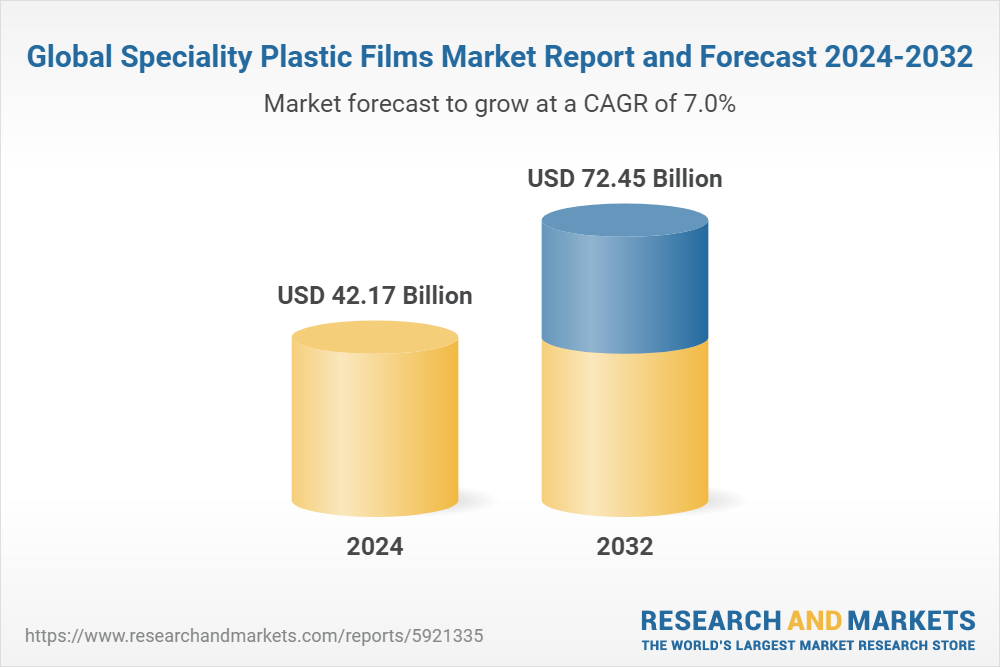 Global Speciality Plastic Films Market Report and Forecast 2024-2032

Market forecast to grow at a CAGR of 7.0%

USD 42.17 Billion

USD 72.45 Billion

2024

2032

https://www.researchandmarkets.com/reports/5921335

RESEARCH AND MARKETS
THE WORLD'S LARGEST MARKET RESEARCH STORE